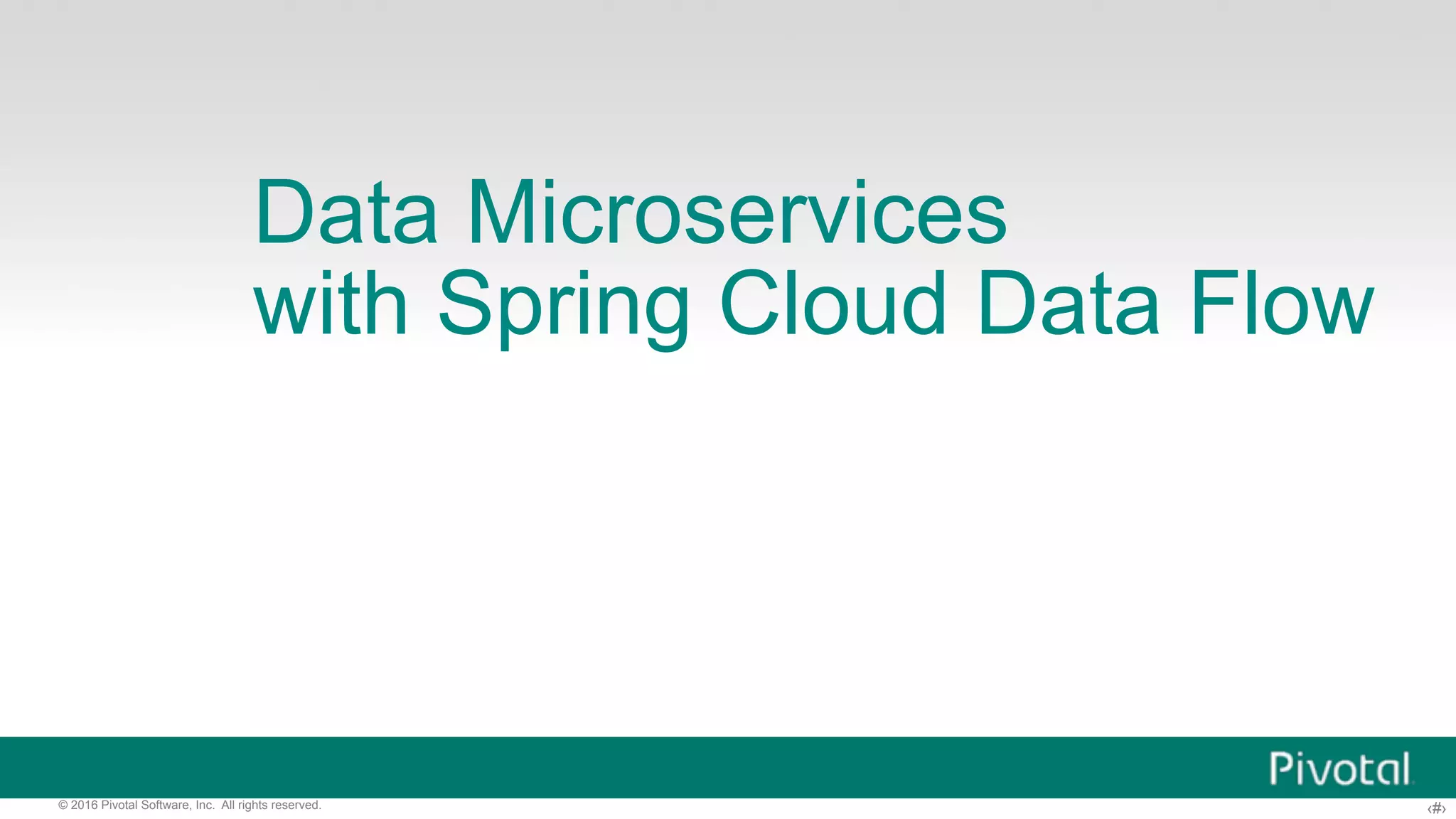 Data Microservices with Spring Cloud Data Flow

Pivotal

© 2016 Pivotal Software, Inc. All rights reserved.

‹#›